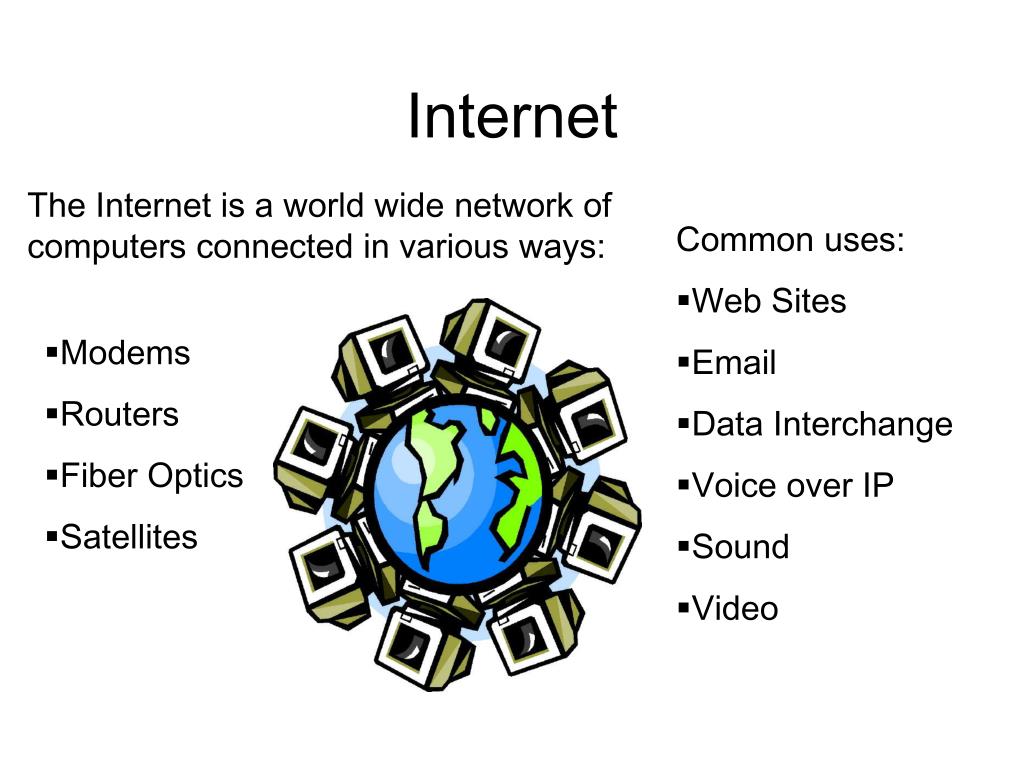 Internet

The Internet is a world wide network of computers connected in various ways:

▪Modems
▪Routers
▪Fiber Optics
▪Satellites

Common uses:
▪Web Sites
▪Email
▪Data Interchange
▪Voice over IP
▪Sound
▪Video